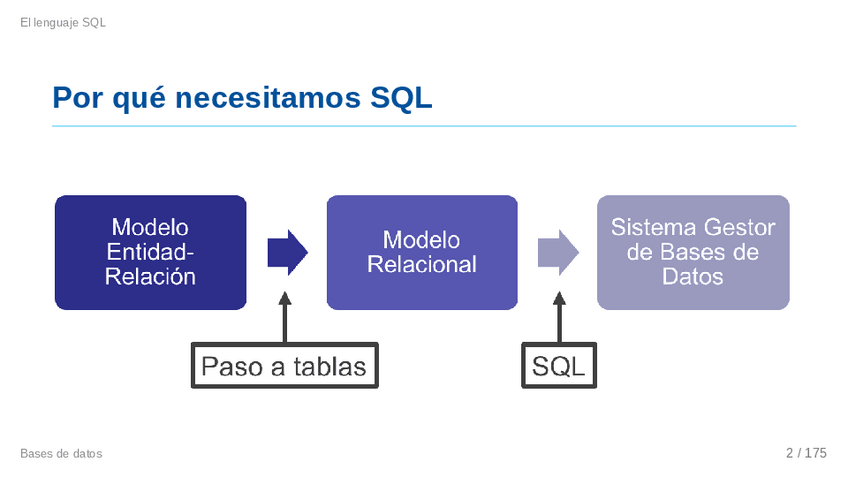 El lenguaje SQL

Por qué necesitamos SQL

Modelo Entidad-Relación

Modelo Relacional

Sistema Gestor de Bases de Datos

Paso a tablas

SQL

Bases de datos

2 / 175